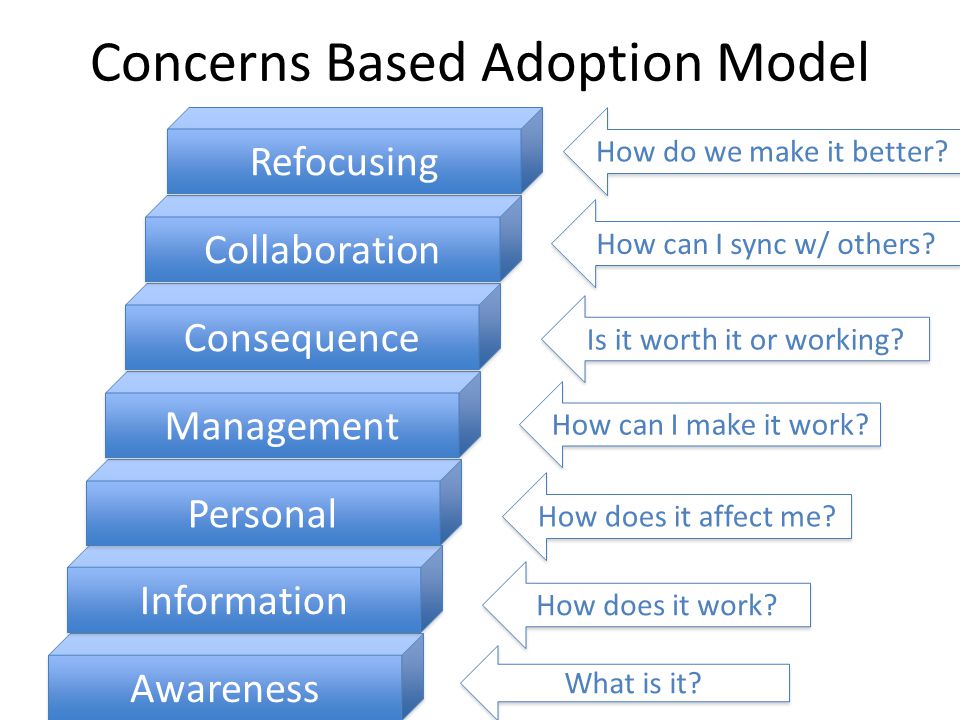 Concerns Based Adoption Model

Refocusing
How do we make it better?

Collaboration
How can I sync w/ others?

Consequence
Is it worth it or working?

Management
How can I make it work?

Personal
How does it affect me?

Information
How does it work?

Awareness
What is it?